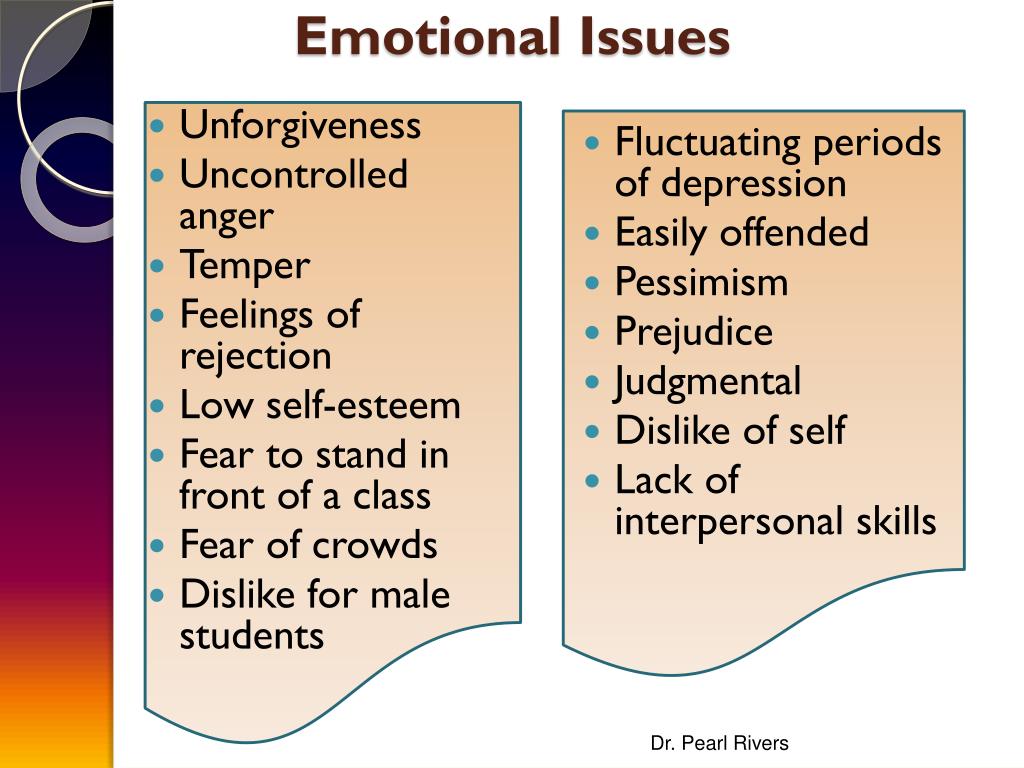 Emotional Issues

- Unforgiveness
- Uncontrolled anger
- Temper
- Feelings of rejection
- Low self-esteem
- Fear to stand in front of a class
- Fear of crowds
- Dislike for male students

- Fluctuating periods of depression
- Easily offended
- Pessimism
- Prejudice
- Judgmental
- Dislike of self
- Lack of interpersonal skills

Dr. Pearl Rivers